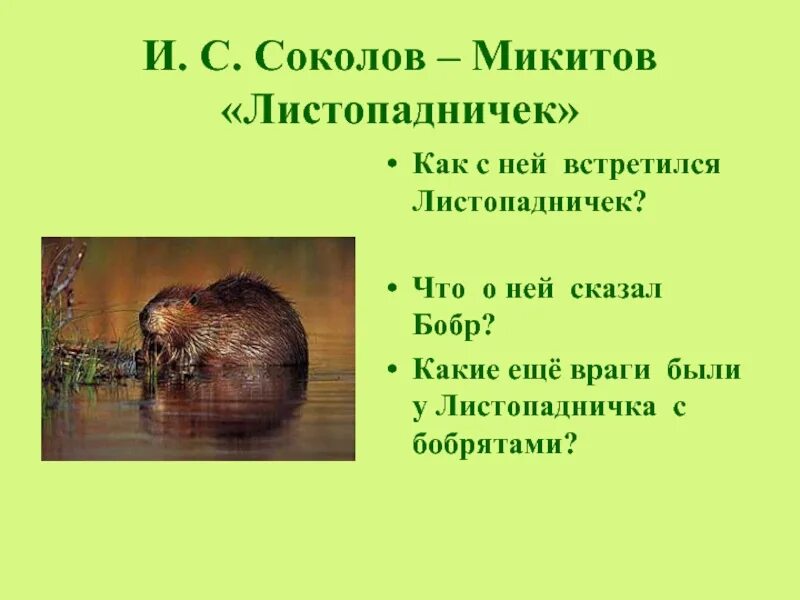 И. С. Соколов – Микитов «Листопадничек»

• Как с ней встретился Листопадничек?

• Что о ней сказал Бобр?

• Какие ещё враги были у Листопадничка с бобрятами?